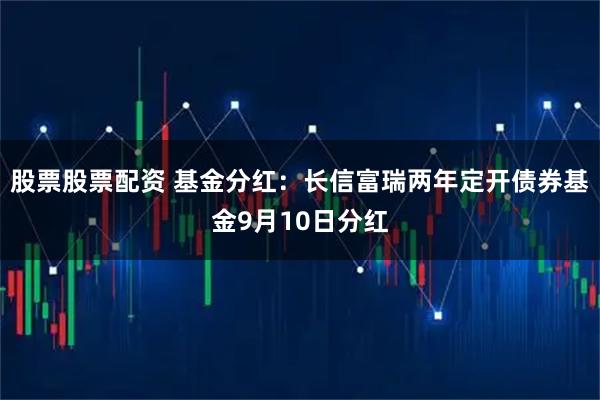 股票股票配资 基金分红：长信富瑞两年定开债券基金9月10日分红